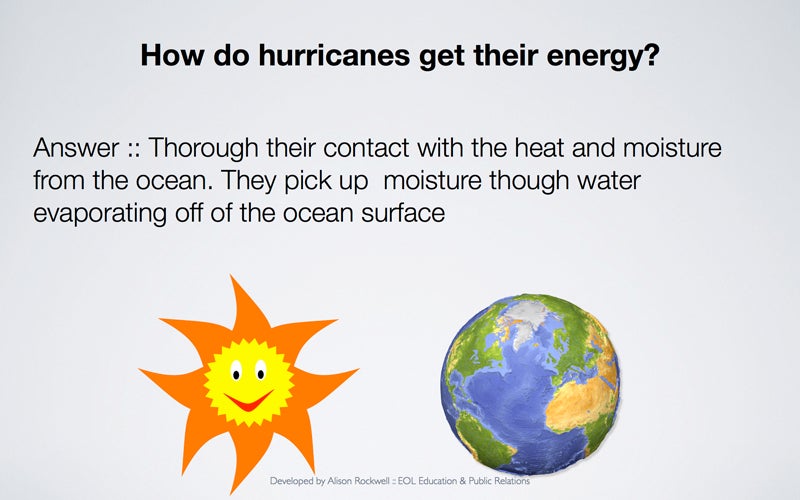 How do hurricanes get their energy?

Answer :: Thorough their contact with the heat and moisture from the ocean. They pick up moisture though water evaporating off of the ocean surface

Developed by Alison Rockwell :: EOL Education & Public Relations